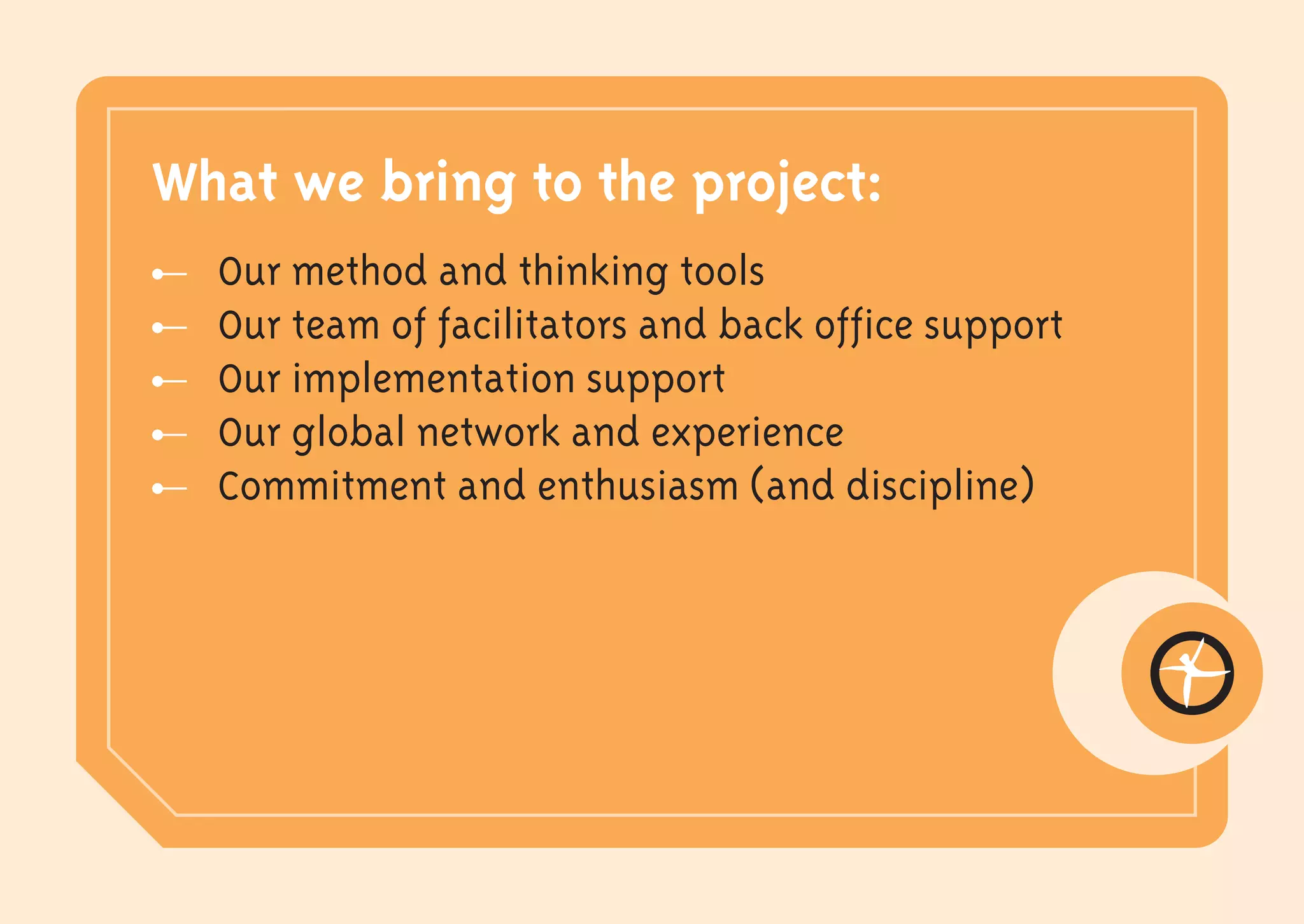 What we bring to the project:

- Our method and thinking tools
- Our team of facilitators and back office support
- Our implementation support
- Our global network and experience
- Commitment and enthusiasm (and discipline)